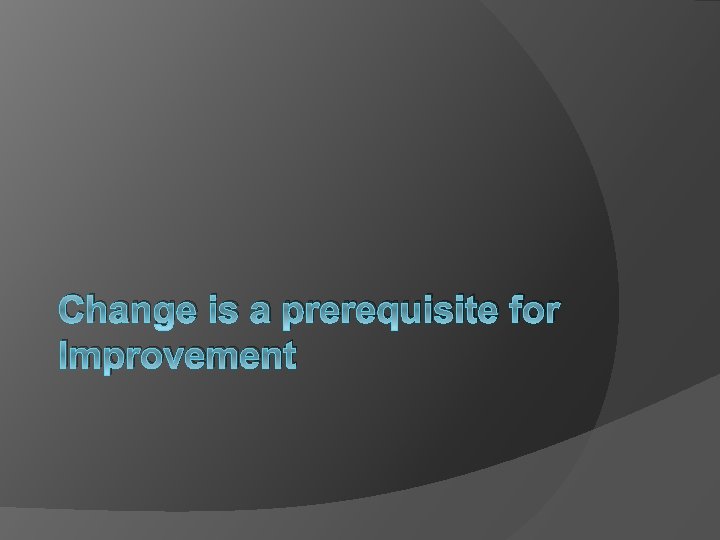 Change is a prerequisite for Improvement